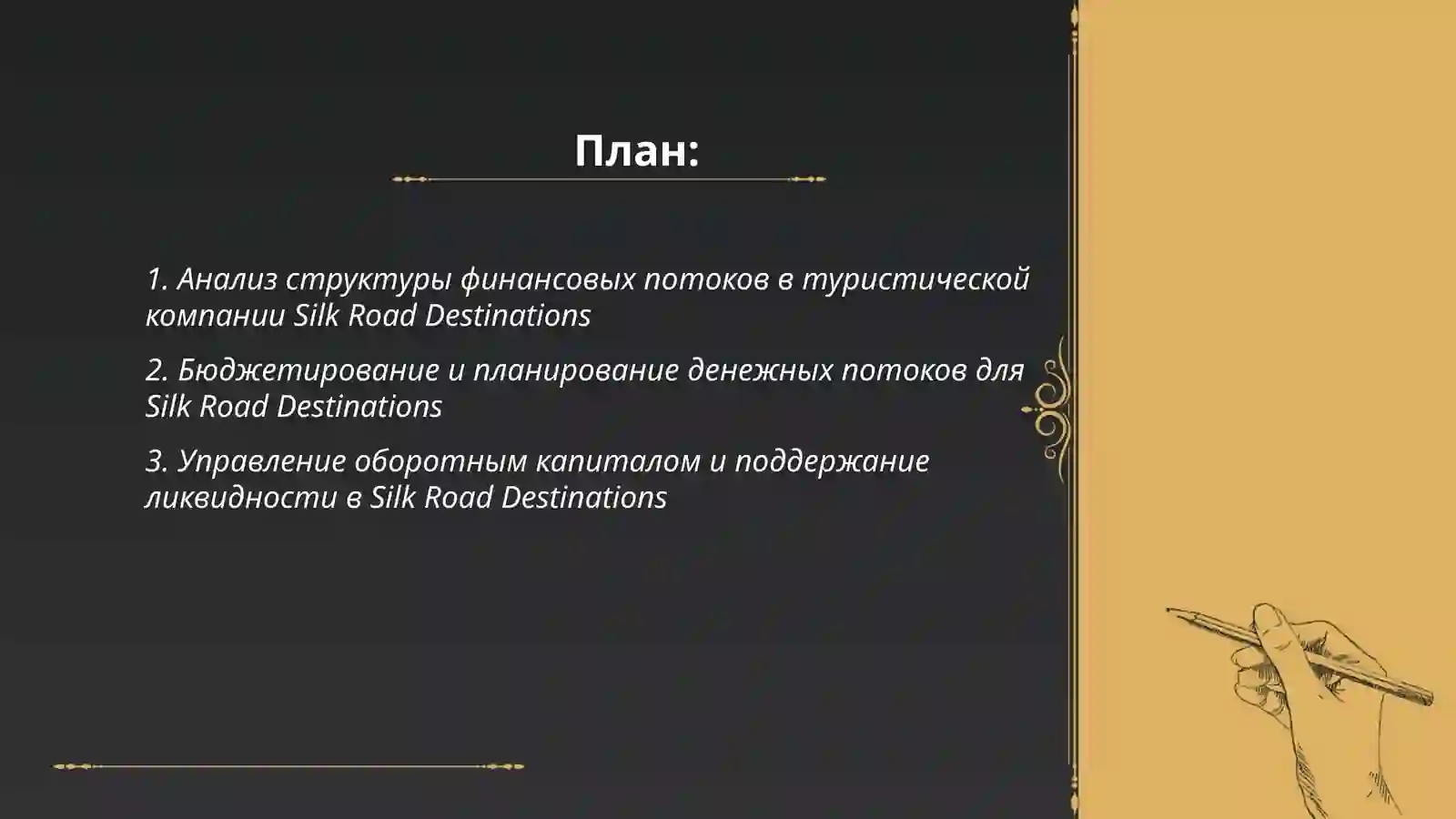 План:

1. Анализ структуры финансовых потоков в туристической компании Silk Road Destinations

2. Бюджетирование и планирование денежных потоков для Silk Road Destinations

3. Управление оборотным капиталом и поддержание ликвидности в Silk Road Destinations